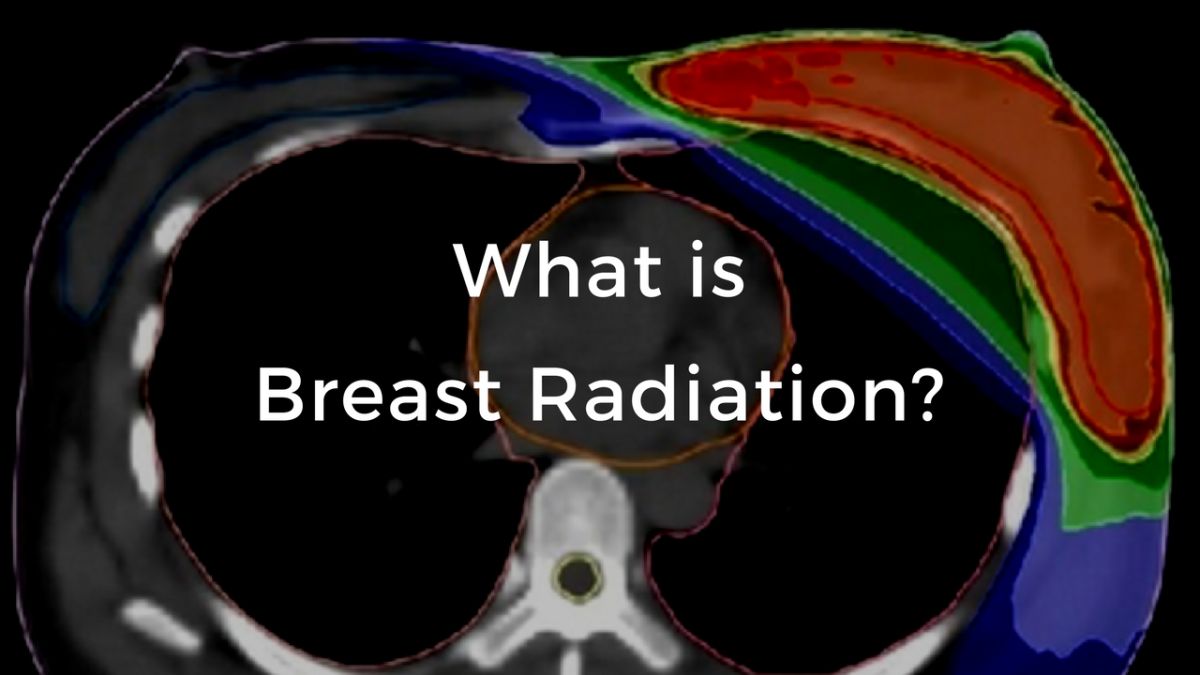 What is
Breast Radiation?